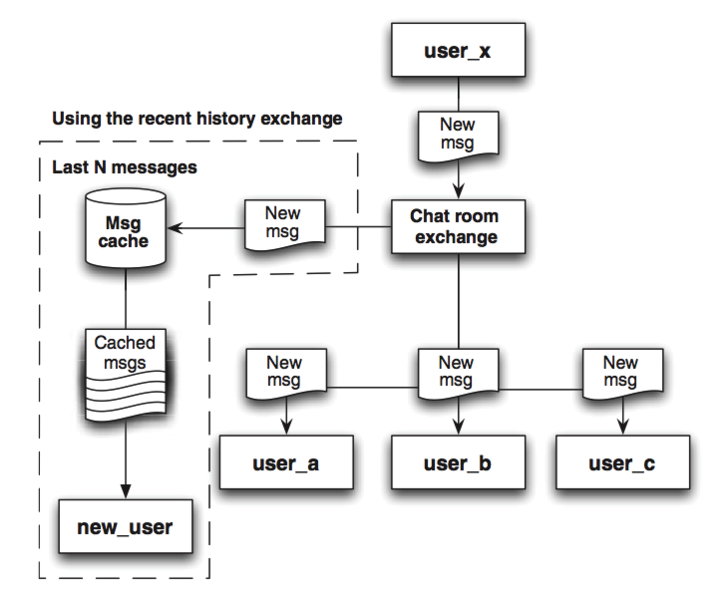 user_x

Using the recent history exchange

New msg

Last N messages

Msg cache

New msg

Chat room exchange

Cached msgs

New msg

New msg

New msg

user_a

user_b

user_c

new_user